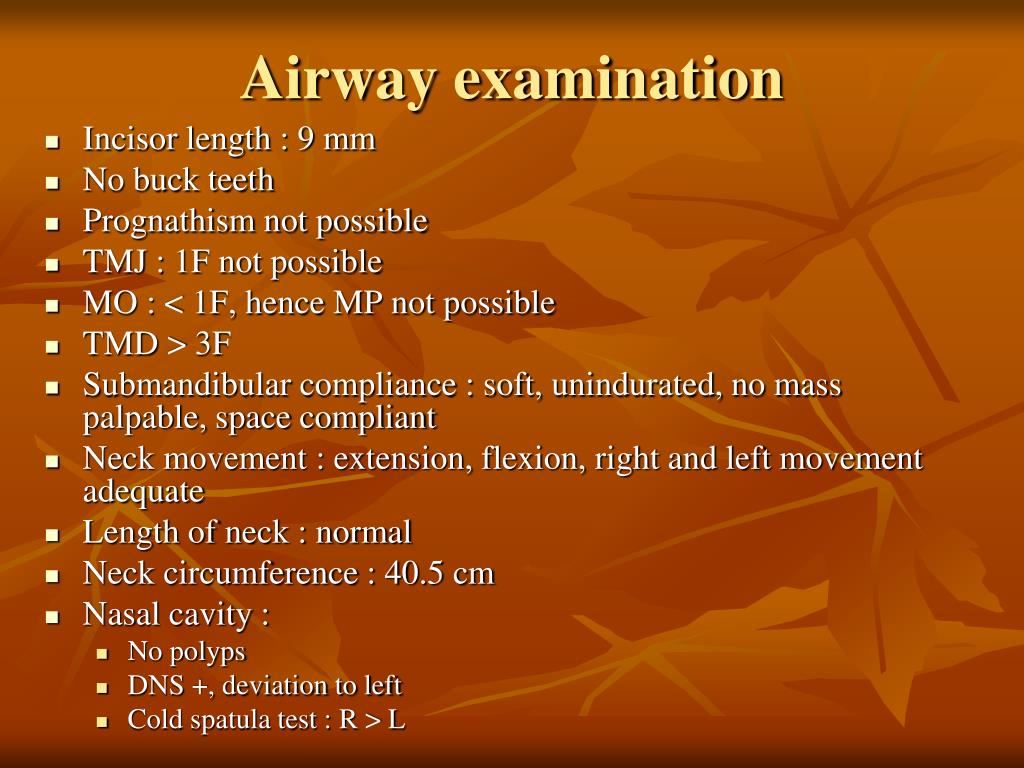 Airway examination

- Incisor length : 9 mm
- No buck teeth
- Prognathism not possible
- TMJ : 1F not possible
- MO : < 1F, hence MP not possible
- TMD > 3F
- Submandibular compliance : soft, unindurated, no mass palpable, space compliant
- Neck movement : extension, flexion, right and left movement adequate
- Length of neck : normal
- Neck circumference : 40.5 cm
- Nasal cavity :
  - No polyps
  - DNS +, deviation to left
  - Cold spatula test : R > L